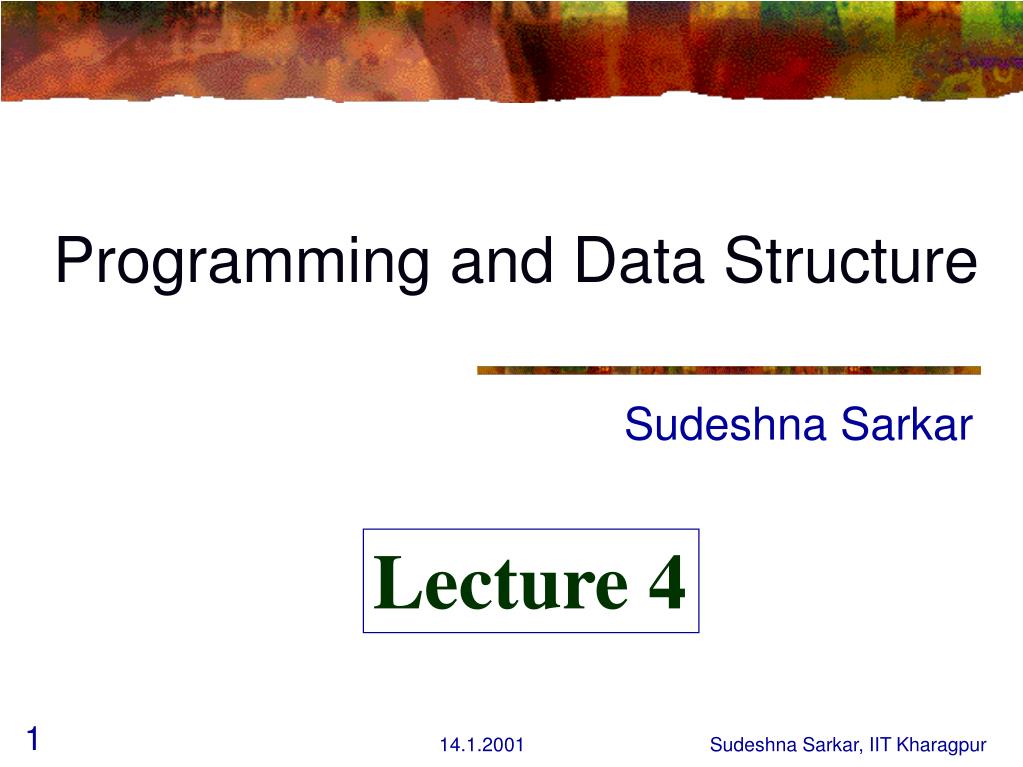 Programming and Data Structure

Sudeshna Sarkar

Lecture 4

1

14.1.2001

Sudeshna Sarkar, IIT Kharagpur